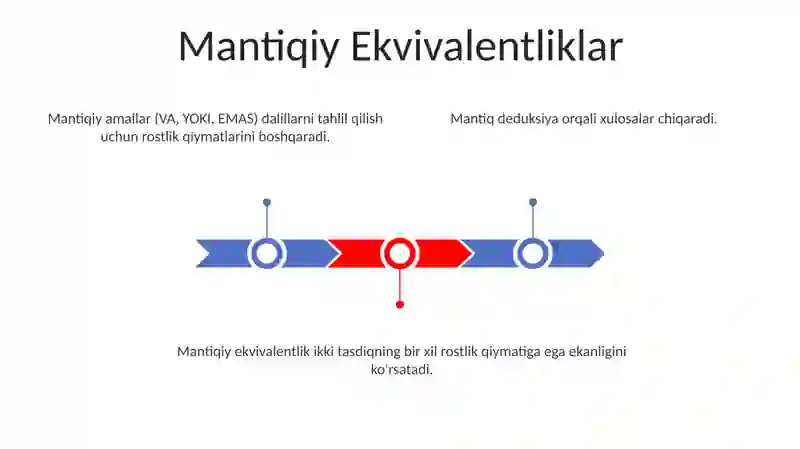 Mantiqiy Ekvivalentliklar

Mantiqiy amallar (VA, YOKI, EMAS) dalillarni tahlil qilish uchun rostlik qiymatlarini boshqaradi.

Mantiq deduksiya orqali xulosalar chiqaradi.

Mantiqiy ekvivalentlik ikki tasdiqning bir xil rostlik qiymatiga ega ekanligini ko'rsatadi.